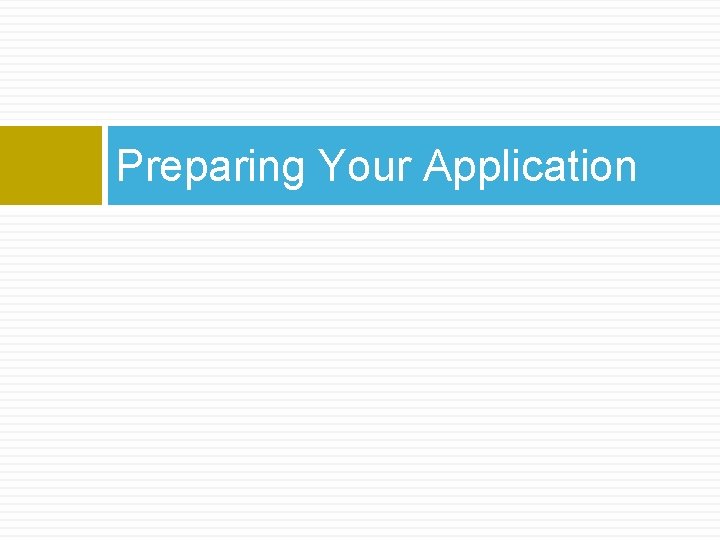 Preparing Your Application